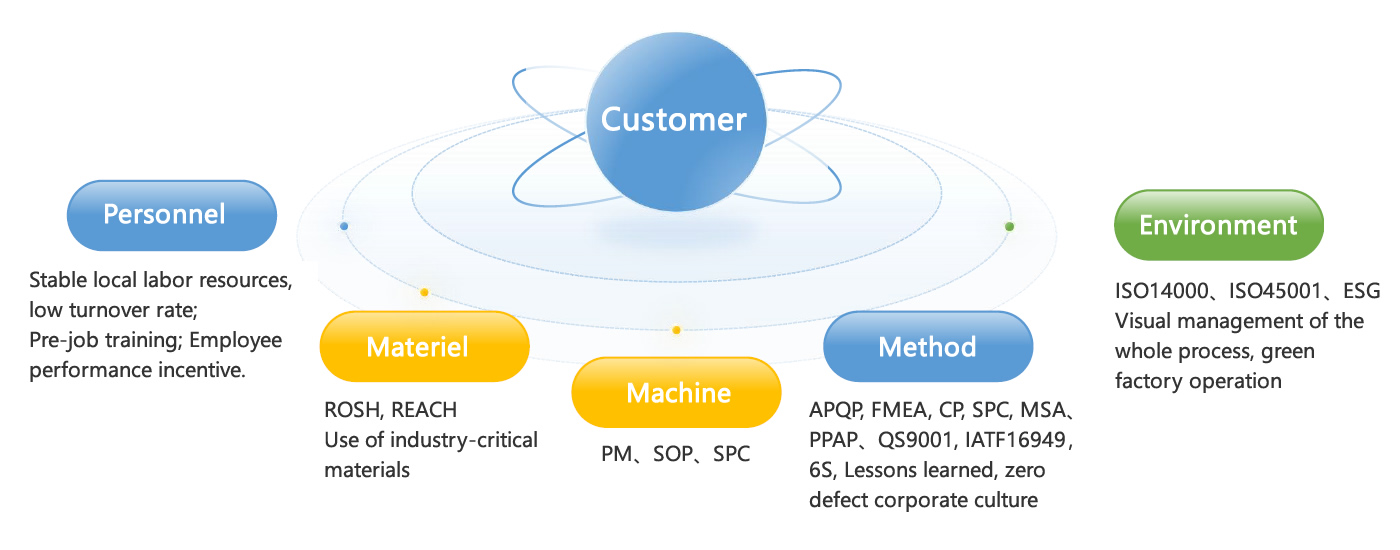 Customer

Personnel

Stable local labor resources, low turnover rate;
Pre-job training; Employee performance incentive.

Materiel

ROSH, REACH
Use of industry-critical materials

Machine

PM、SOP、SPC

Method

APQP, FMEA, CP, SPC, MSA、PPAP、QS9001, IATF16949, 6S, Lessons learned, zero defect corporate culture

Environment

ISO14000、ISO45001、ESG
Visual management of the whole process, green factory operation